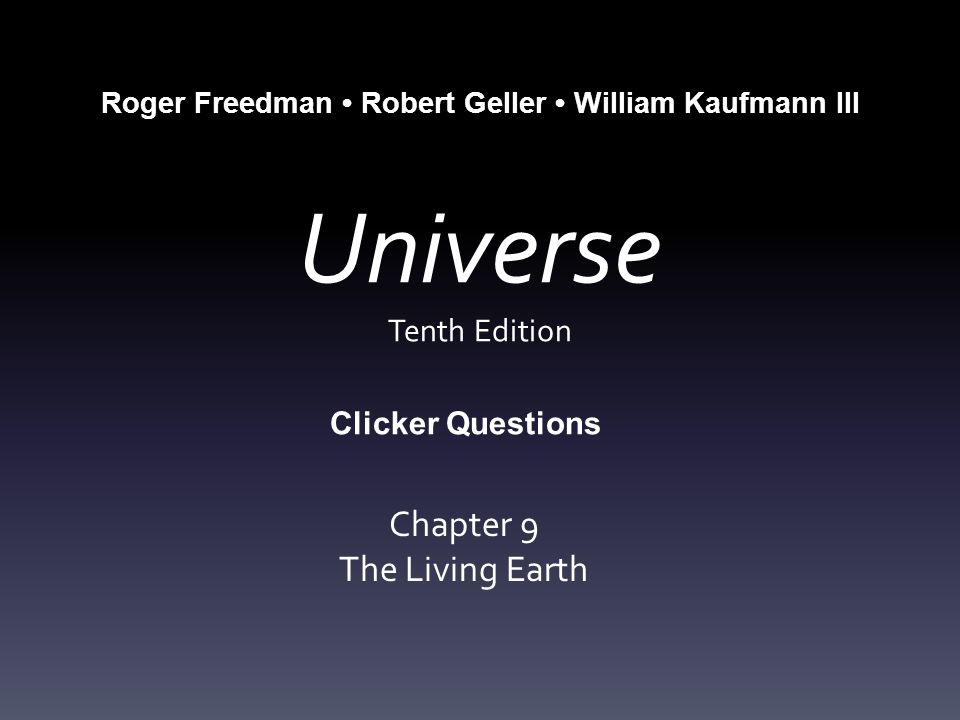 Roger Freedman • Robert Geller • William Kaufmann III

Universe

Tenth Edition

Clicker Questions

Chapter 9
The Living Earth